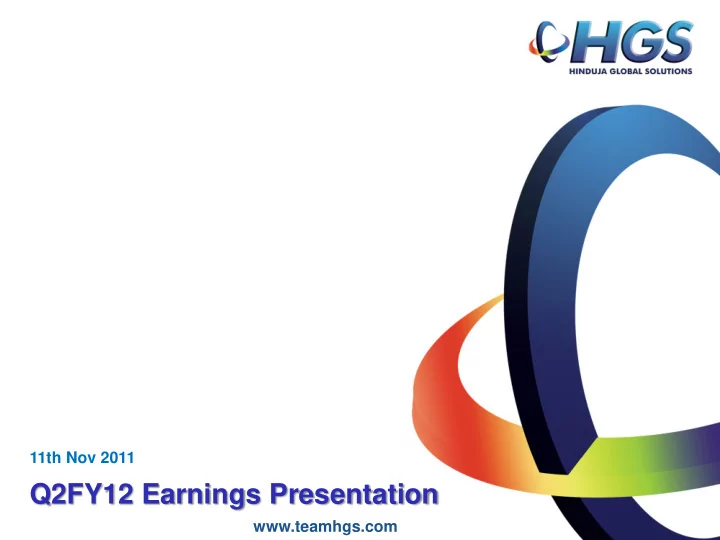 HGS
HINDUJA GLOBAL SOLUTIONS

11th Nov 2011

Q2FY12 Earnings Presentation

www.teamhgs.com